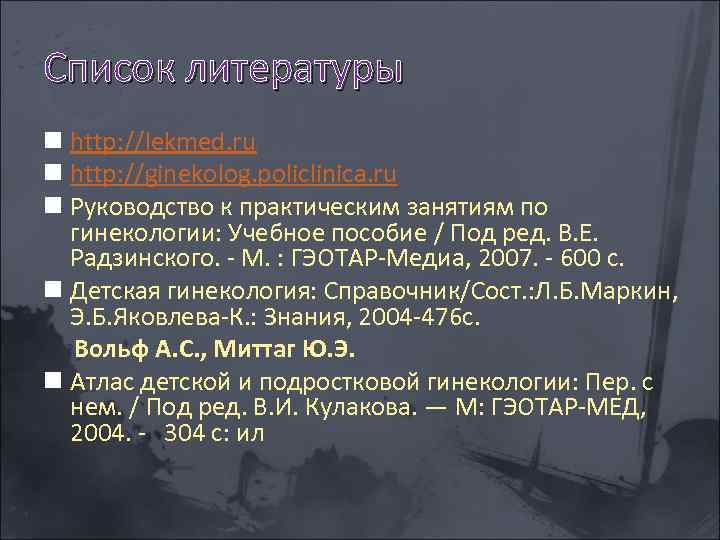 Список литературы

http://lekmed.ru
http://ginekolog.policlinica.ru
Руководство к практическим занятиям по гинекологии: Учебное пособие / Под ред. В.Е. Радзинского. - М. : ГЭОТАР-Медиа, 2007. - 600 с.
Детская гинекология: Справочник/Сост.:Л.Б.Маркин, Э.Б.Яковлева-К.: Знания, 2004-476с.

Вольф А.С., Миттаг Ю.Э.

Атлас детской и подростковой гинекологии: Пер. с нем. / Под ред. В.И. Кулакова. — М: ГЭОТАР-МЕД, 2004. - 304 с: ил